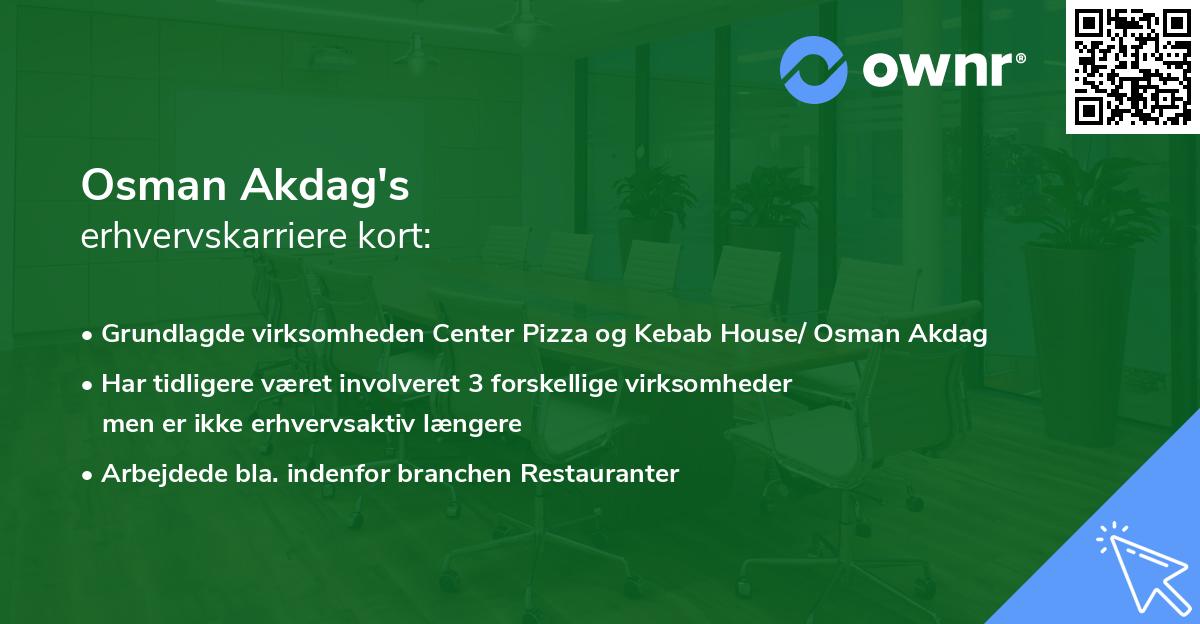 ownr®

Osman Akdag's
erhvervskarriere kort:

• Grundlagde virksomheden Center Pizza og Kebab House/ Osman Akdag
• Har tidligere været involveret 3 forskellige virksomheder men er ikke erhvervsaktiv længere
• Arbejdede bla. indenfor branchen Restauranter